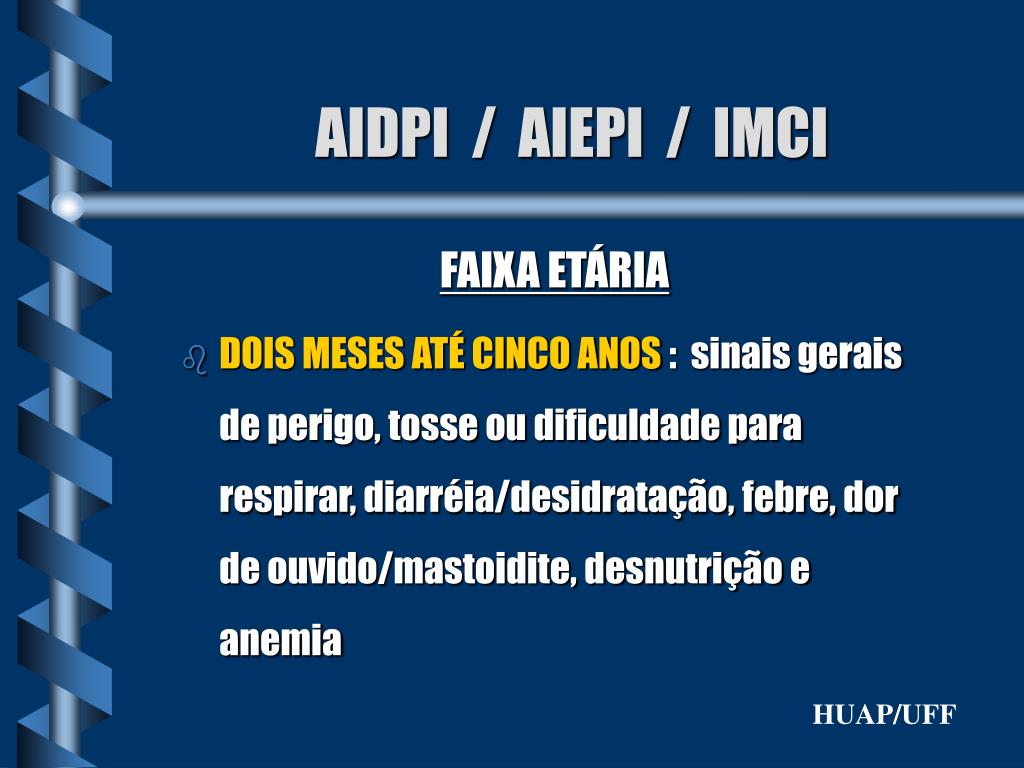 AIDPI / AIEPI / IMCI

FAIXA ETÁRIA

DOIS MESES ATÉ CINCO ANOS : sinais gerais de perigo, tosse ou dificuldade para respirar, diarréia/desidratação, febre, dor de ouvido/mastoidite, desnutrição e anemia

HUAP/UFF